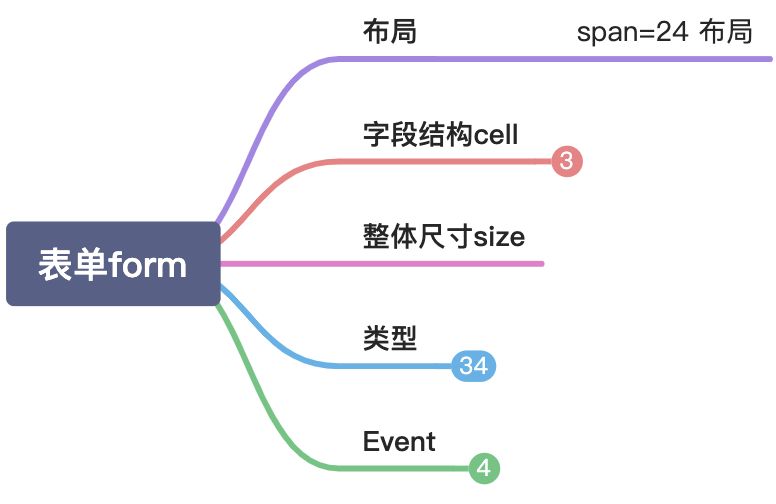 表单form

布局

span=24 布局

字段结构cell

3

整体尺寸size

类型

34

Event

4